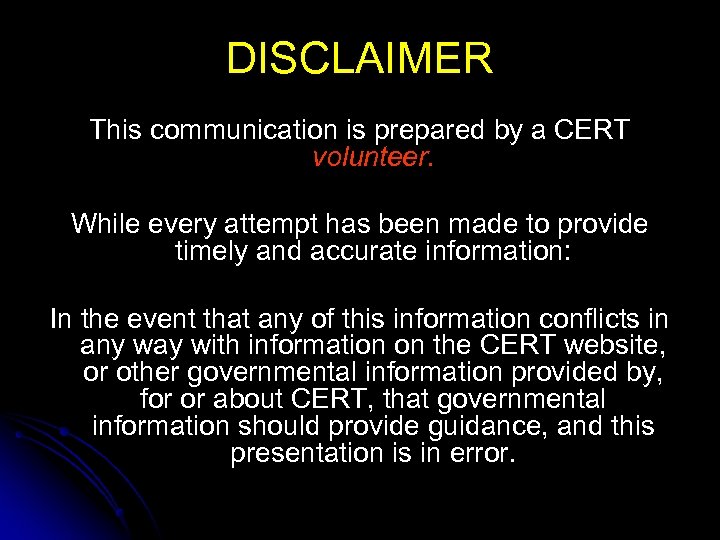 DISCLAIMER

This communication is prepared by a CERT volunteer.

While every attempt has been made to provide timely and accurate information:

In the event that any of this information conflicts in any way with information on the CERT website, or other governmental information provided by, for or about CERT, that governmental information should provide guidance, and this presentation is in error.